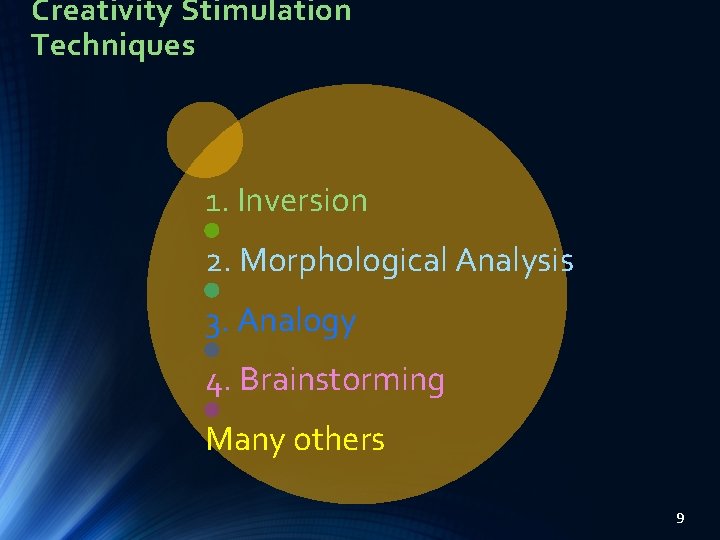 Creativity Stimulation Techniques

1. Inversion

2. Morphological Analysis

3. Analogy

4. Brainstorming

Many others

9